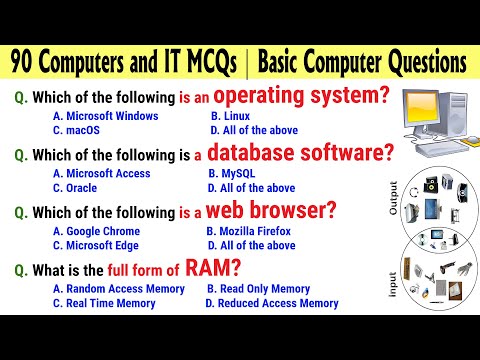 90 Computers and IT MCQs | Basic Computer Questions

Q. Which of the following is an operating system?
A. Microsoft Windows
B. Linux
C. macOS
D. All of the above

Q. Which of the following is a database software?
A. Microsoft Access
B. MySQL
C. Oracle
D. All of the above

Q. Which of the following is a web browser?
A. Google Chrome
B. Mozilla Firefox
C. Microsoft Edge
D. All of the above

Q. What is the full form of RAM?
A. Random Access Memory
B. Read Only Memory
C. Real Time Memory
D. Reduced Access Memory

Output

Input